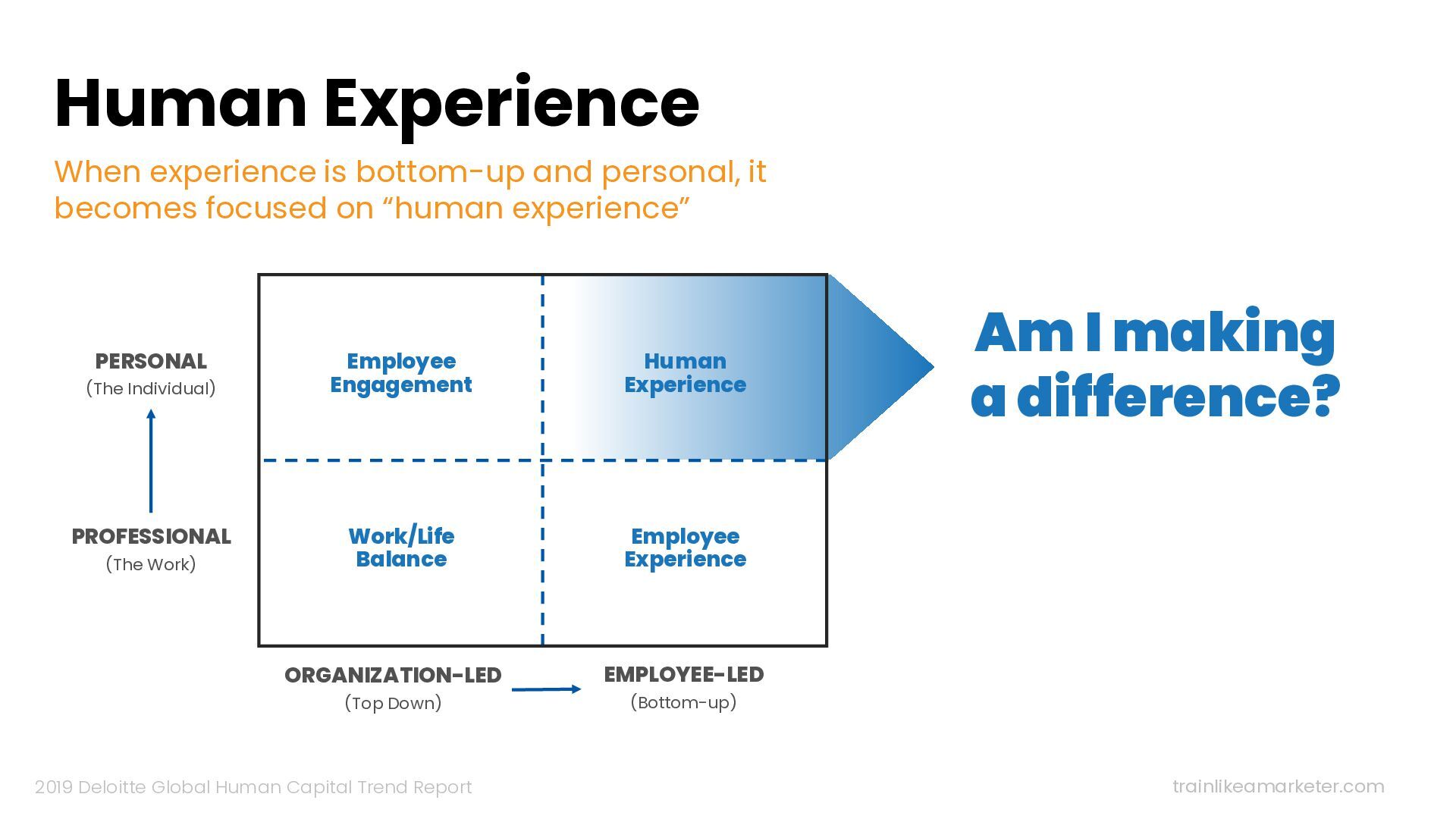 Human Experience

When experience is bottom-up and personal, it becomes focused on “human experience”

PERSONAL
(The Individual)

PROFESSIONAL
(The Work)

Employee Engagement

Human Experience

Work/Life Balance

Employee Experience

ORGANIZATION-LED
(Top Down)

EMPLOYEE-LED
(Bottom-up)

Am I making a difference?

2019 Deloitte Global Human Capital Trend Report

trainlikeamarketer.com